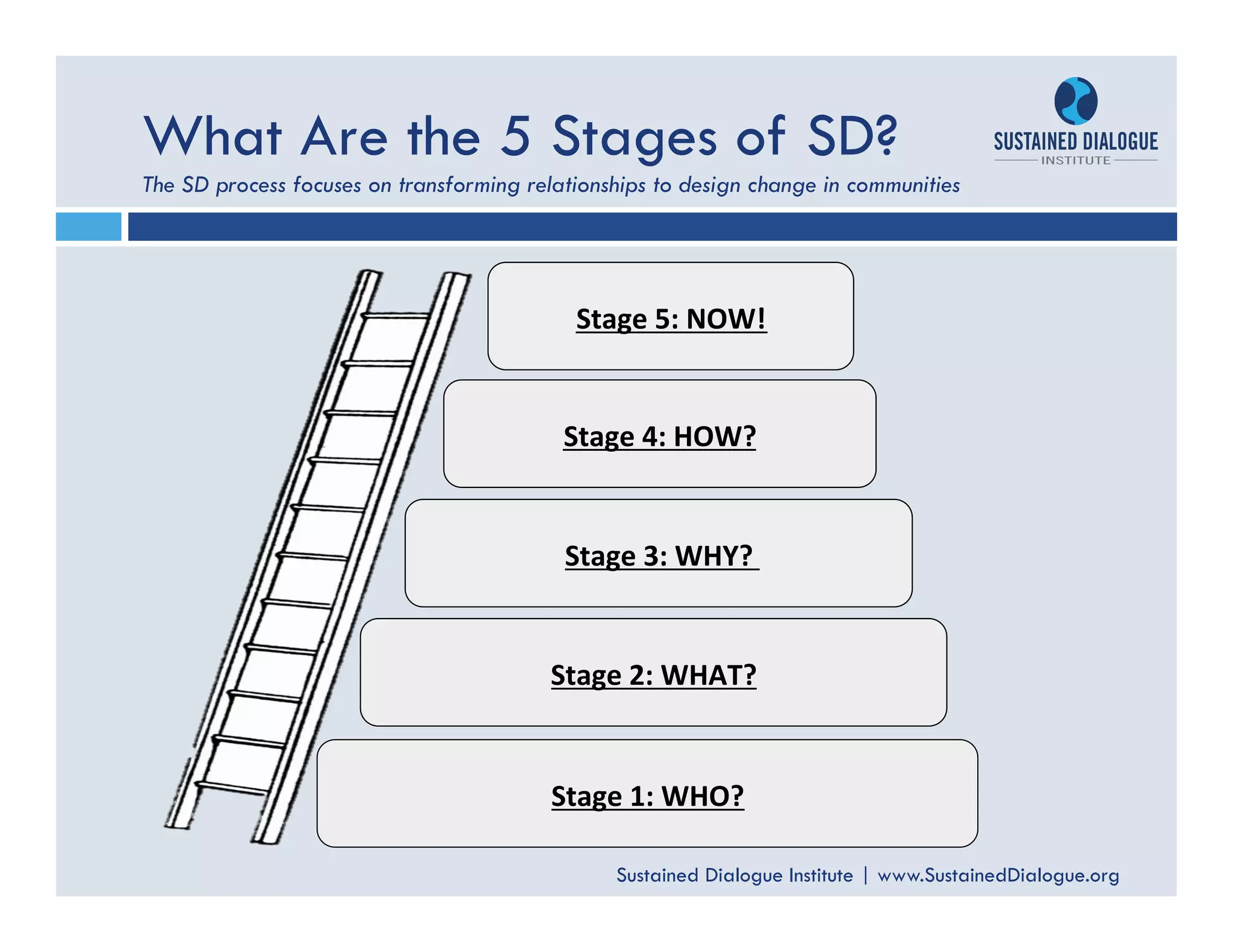 What Are the 5 Stages of SD?

SUSTAINED DIALOGUE
INSTITUTE

The SD process focuses on transforming relationships to design change in communities

Stage 5: NOW!

Stage 4: HOW?

Stage 3: WHY?

Stage 2: WHAT?

Stage 1: WHO?

Sustained Dialogue Institute | www.SustainedDialogue.org